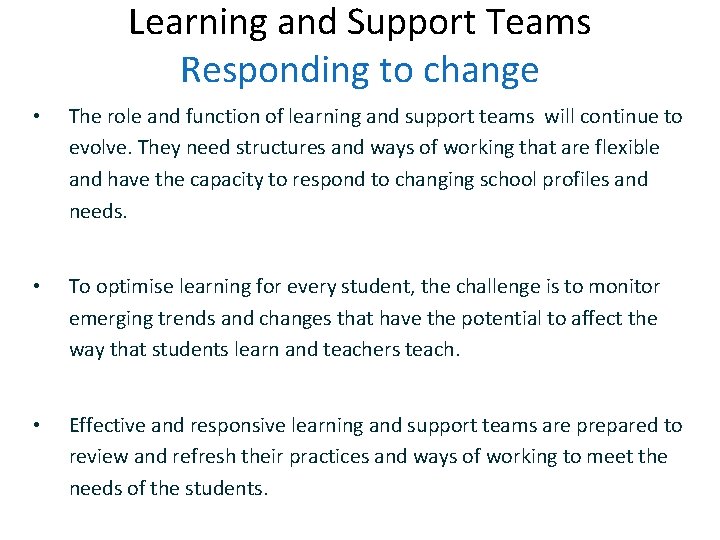 Learning and Support Teams
Responding to change

• The role and function of learning and support teams will continue to evolve. They need structures and ways of working that are flexible and have the capacity to respond to changing school profiles and needs.

• To optimise learning for every student, the challenge is to monitor emerging trends and changes that have the potential to affect the way that students learn and teachers teach.

• Effective and responsive learning and support teams are prepared to review and refresh their practices and ways of working to meet the needs of the students.